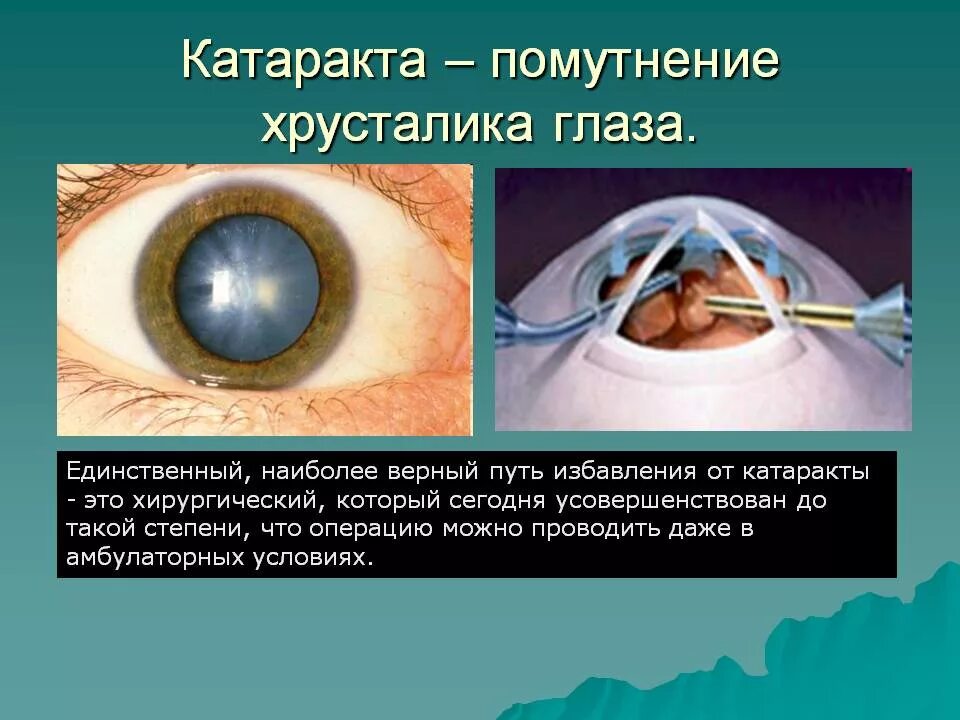 Катаракта – помутнение хрусталика глаза.

Единственный, наиболее верный путь избавления от катаракты - это хирургический, который сегодня усовершенствован до такой степени, что операцию можно проводить даже в амбулаторных условиях.